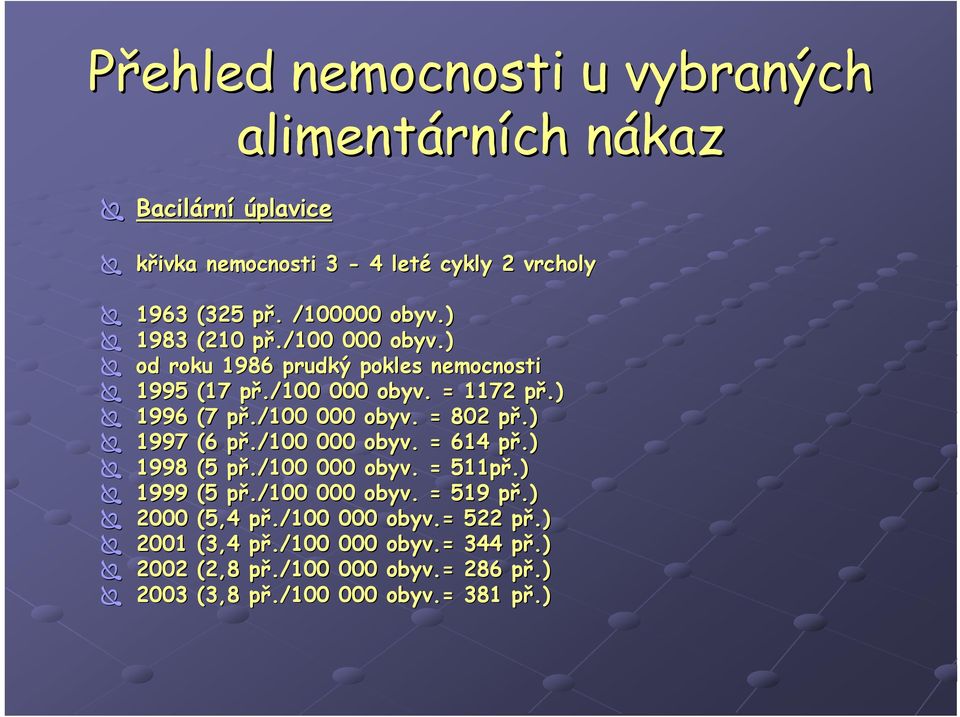 Přehled nemocnosti u vybraných alimentárních nákaz

Bacilární úplavice

křivka nemocnosti 3 - 4 leté cykly 2 vrcholy

1963 (325 př. /100000 obyv.)
1983 (210 př./100 000 obyv.)
od roku 1986 prudký pokles nemocnosti
1995 (17 př./100 000 obyv. = 1172 př.)
1996 (7 př./100 000 obyv. = 802 př.)
1997 (6 př./100 000 obyv. = 614 př.)
1998 (5 př./100 000 obyv. = 511př.)
1999 (5 př./100 000 obyv. = 519 př.)
2000 (5,4 př./100 000 obyv.= 522 př.)
2001 (3,4 př./100 000 obyv.= 344 př.)
2002 (2,8 př./100 000 obyv.= 286 př.)
2003 (3,8 př./100 000 obyv.= 381 př.)